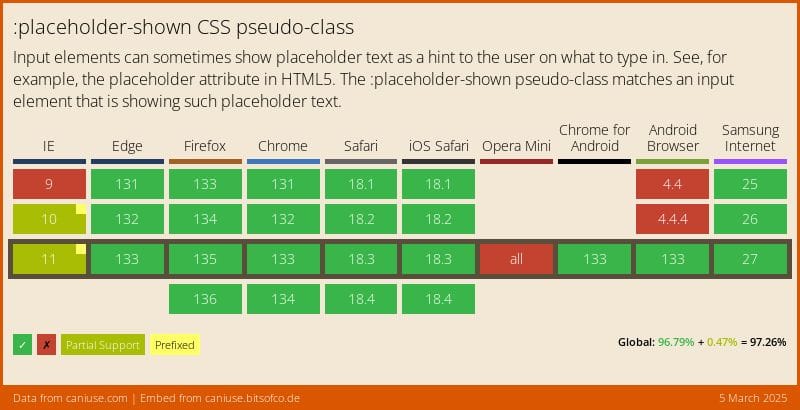 :placeholder-shown CSS pseudo-class

Input elements can sometimes show placeholder text as a hint to the user on what to type in. See, for example, the placeholder attribute in HTML5. The :placeholder-shown pseudo-class matches an input element that is showing such placeholder text.

| IE | Edge | Firefox | Chrome | Safari | iOS Safari | Opera Mini | Chrome for Android | Android Browser | Samsung Internet |
|---|---|---|---|---|---|---|---|---|---|
| 9 | 131 | 133 | 131 | 18.1 | 18.1 | | | 4.4 | 25 |
| 10 | 132 | 134 | 132 | 18.2 | 18.2 | | | 4.4.4 | 26 |
| 11 | 133 | 135 | 133 | 18.3 | 18.3 | all | 133 | 133 | 27 |
| | | 136 | 134 | 18.4 | 18.4 | | | | |

✓ ✗ Partial Support Prefixed

Global: 96.79% + 0.47% = 97.26%

Data from caniuse.com | Embed from caniuse.bitsofco.de

5 March 2025